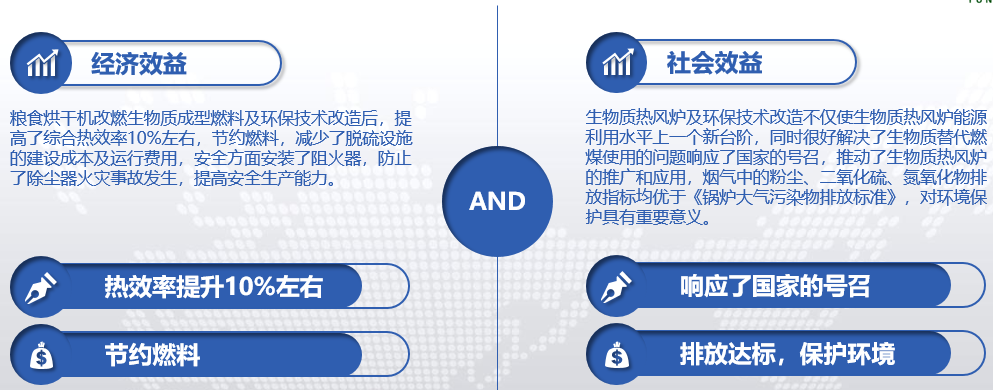 经济效益

粮食烘干机改燃生物质成型燃料及环保技术改造后，提高了综合热效率10%左右，节约燃料，减少了脱硫设施的建设成本及运行费用，安全方面安装了阻火器，防止了除尘器火灾事故发生，提高安全生产能力。

热效率提升10%左右

节约燃料

AND

社会效益

生物质热风炉及环保技术改造不仅使生物质热风炉能源利用水平上一个新台阶，同时很好解决了生物质替代燃煤使用的问题响应了国家的号召，推动了生物质热风炉的推广和应用，烟气中的粉尘、二氧化硫、氮氧化物排放指标均优于《锅炉大气污染物排放标准》，对环境保护具有重要意义。

响应了国家的号召

排放达标，保护环境